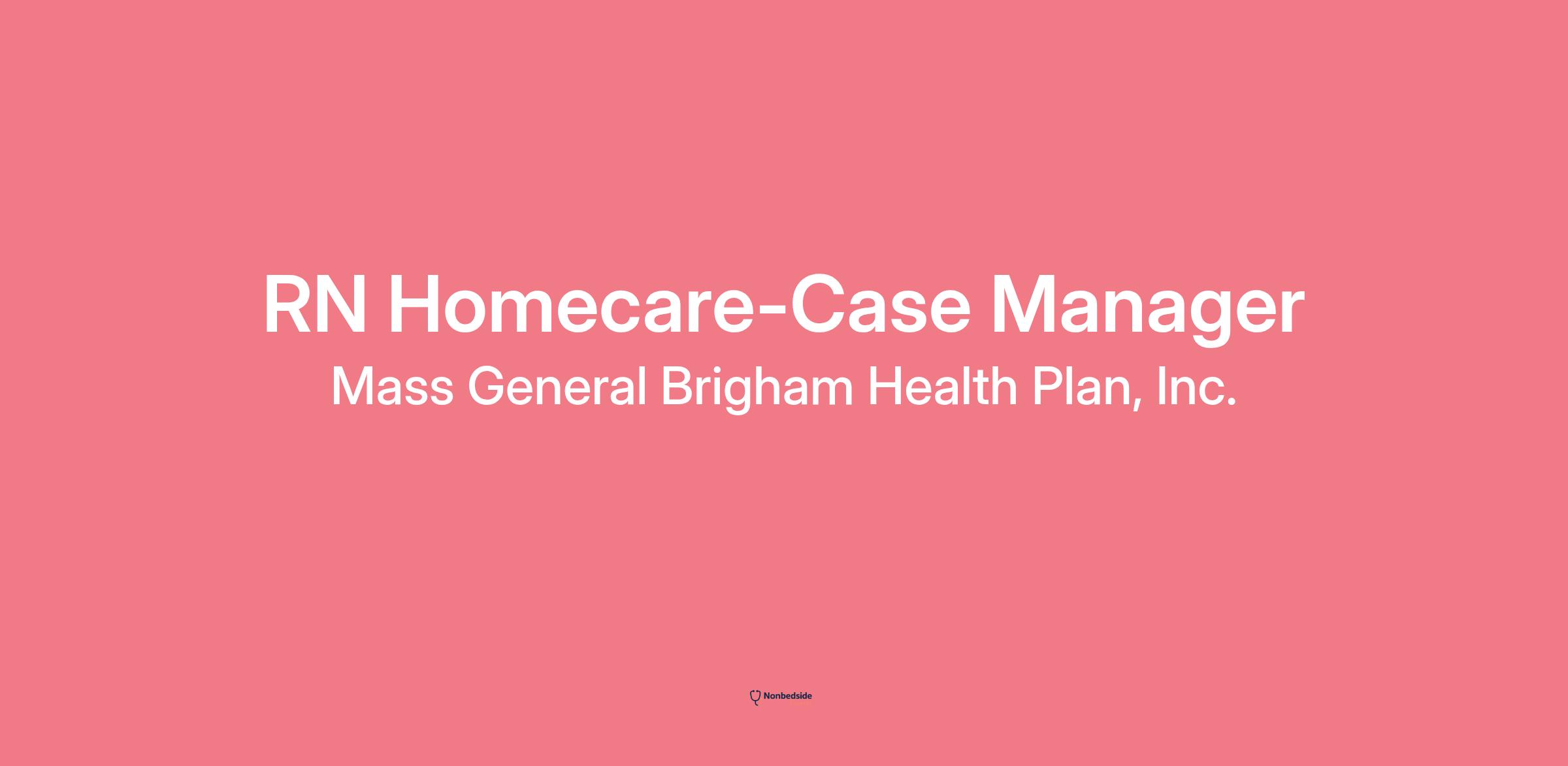 RN Homecare-Case Manager

Mass General Brigham Health Plan, Inc.

Nonbedside